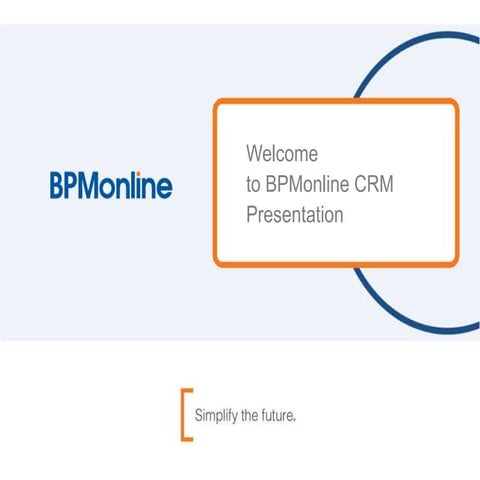 BPMonline

Welcome
to BPMonline CRM
Presentation

Simplify the future.